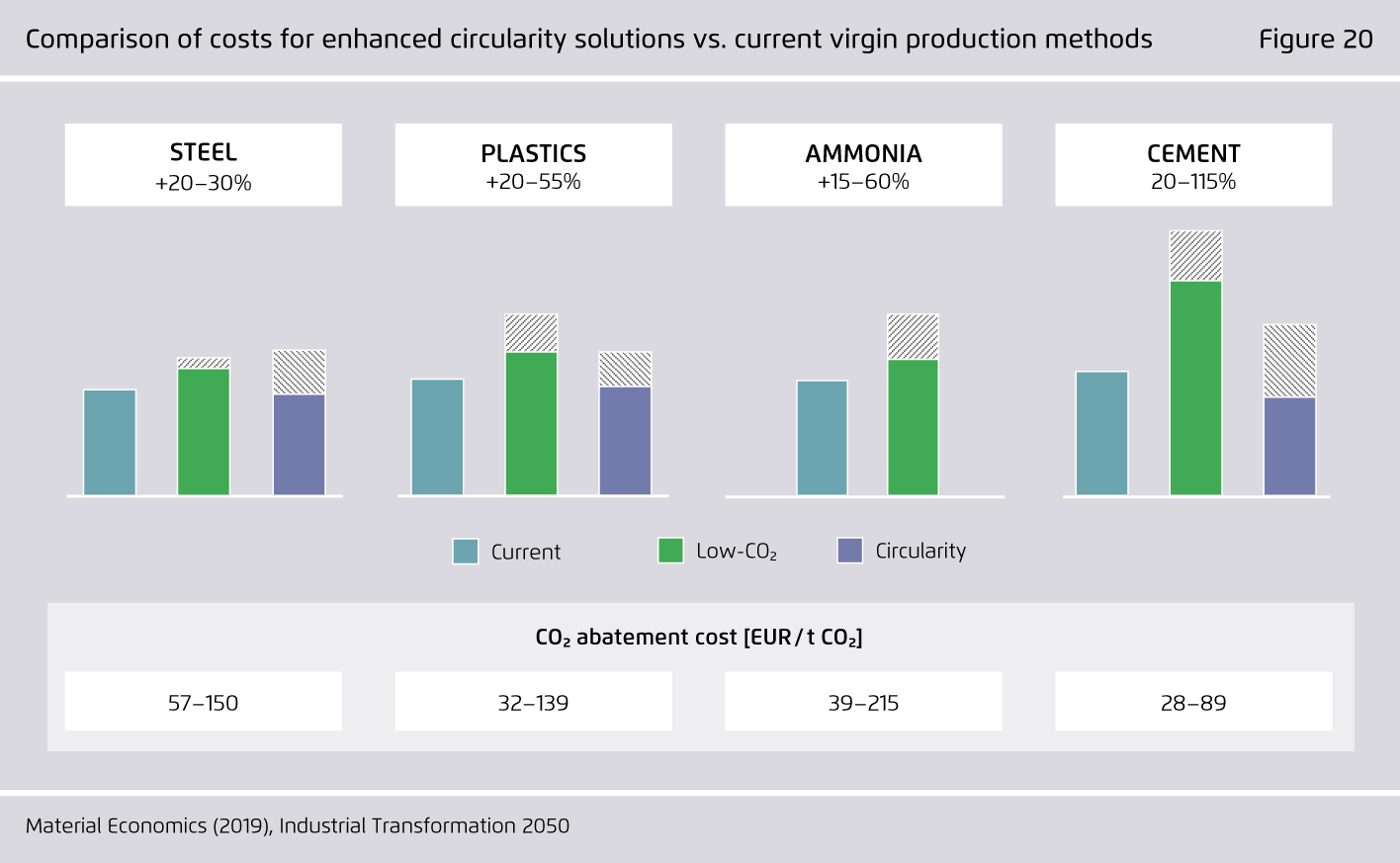 Comparison of costs for enhanced circularity solutions vs. current virgin production methods

Figure 20

STEEL
+20–30%

PLASTICS
+20–55%

AMMONIA
+15–60%

CEMENT
20–115%

Current

Low-$CO_2$

Circularity

$CO_2$ abatement cost [EUR / t $CO_2$]

57–150

32–139

39–215

28–89

Material Economics (2019), Industrial Transformation 2050